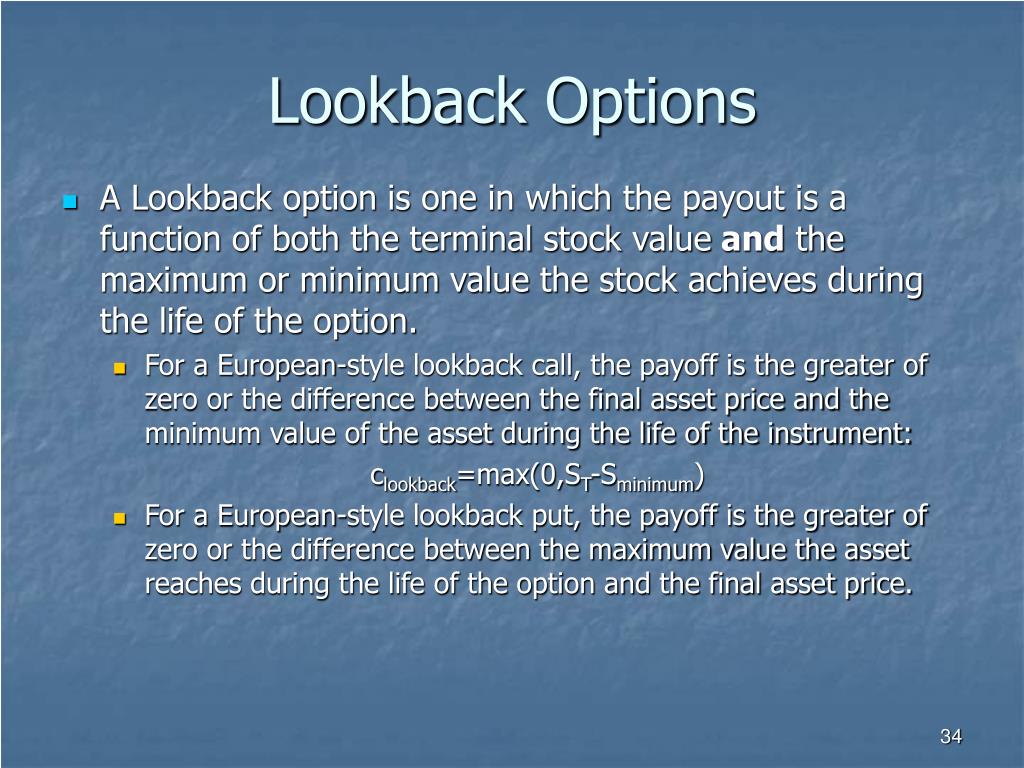 Lookback Options

A Lookback option is one in which the payout is a function of both the terminal stock value **and** the maximum or minimum value the stock achieves during the life of the option.

For a European-style lookback call, the payoff is the greater of zero or the difference between the final asset price and the minimum value of the asset during the life of the instrument:

$c_{lookback}=max(0,S_T-S_{minimum})$

For a European-style lookback put, the payoff is the greater of zero or the difference between the maximum value the asset reaches during the life of the option and the final asset price.

34